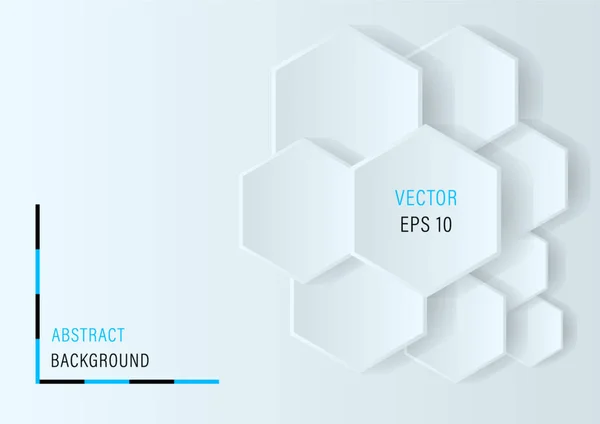 VECTOR
EPS 10

ABSTRACT
BACKGROUND